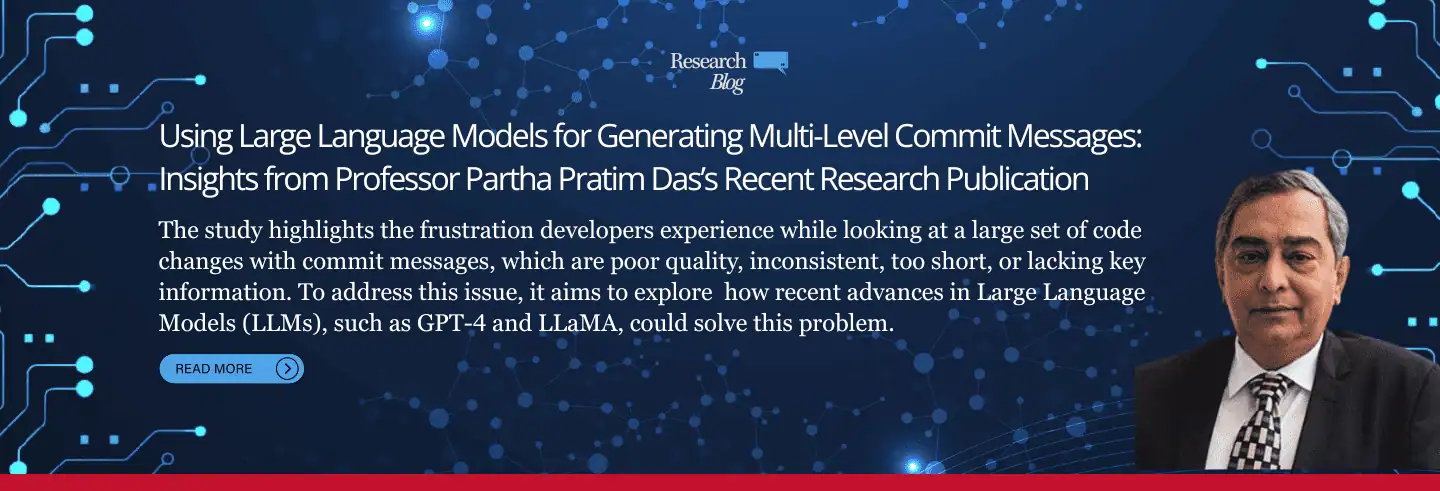 Research
Blog

Using Large Language Models for Generating Multi-Level Commit Messages: Insights from Professor Partha Pratim Das's Recent Research Publication

The study highlights the frustration developers experience while looking at a large set of code changes with commit messages, which are poor quality, inconsistent, too short, or lacking key information. To address this issue, it aims to explore how recent advances in Large Language Models (LLMs), such as GPT-4 and LLaMA, could solve this problem.

READ MORE